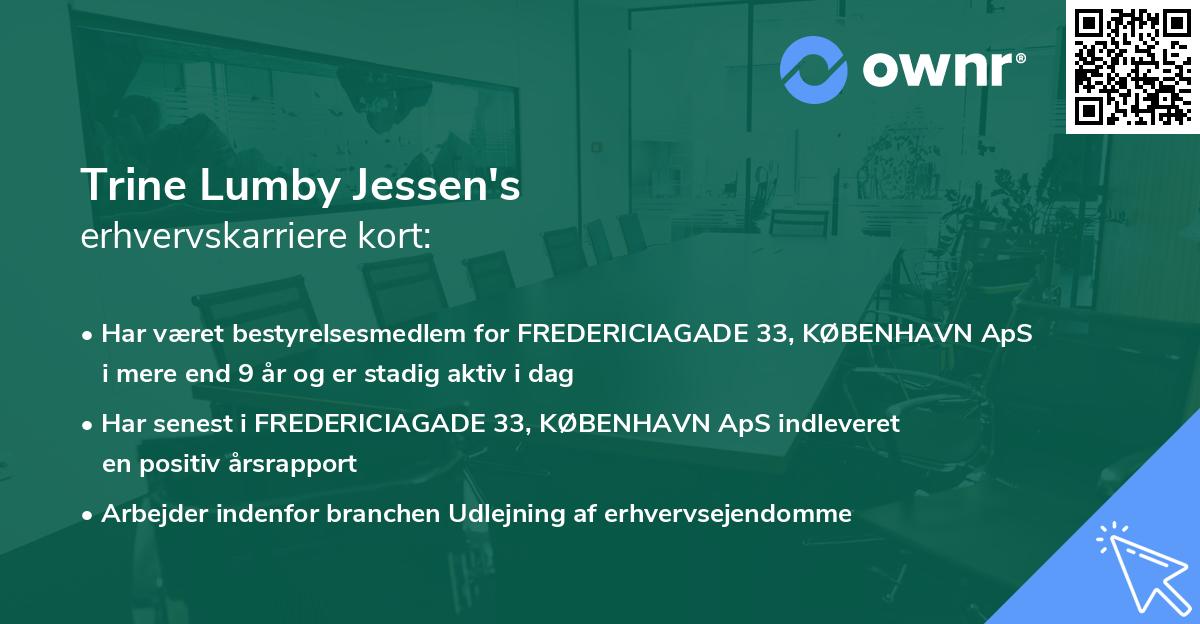 ownr®

Trine Lumby Jessen's
erhvervskarriere kort:

• Har været bestyrelsesmedlem for FREDERICIAGADE 33, KØBENHAVN ApS i mere end 9 år og er stadig aktiv i dag

• Har senest i FREDERICIAGADE 33, KØBENHAVN ApS indleveret en positiv årsrapport

• Arbejder indenfor branchen Udlejning af erhvervsejendomme